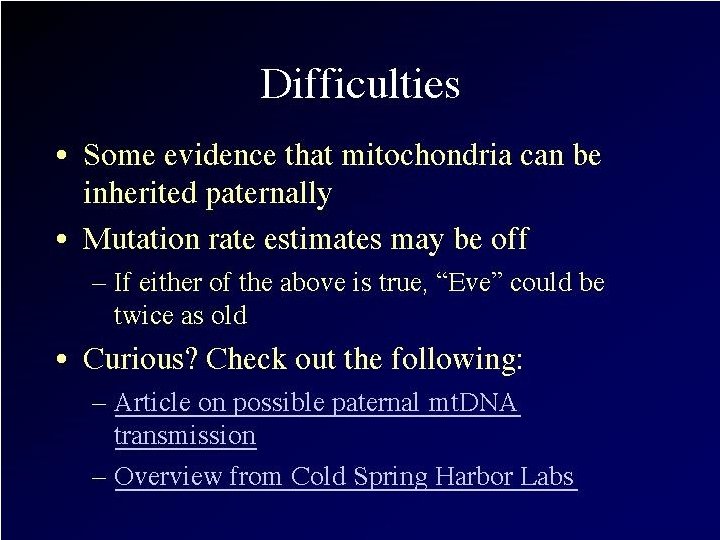 Difficulties

• Some evidence that mitochondria can be inherited paternally

• Mutation rate estimates may be off

– If either of the above is true, “Eve” could be twice as old

• Curious? Check out the following:

– Article on possible paternal mtDNA transmission

– Overview from Cold Spring Harbor Labs